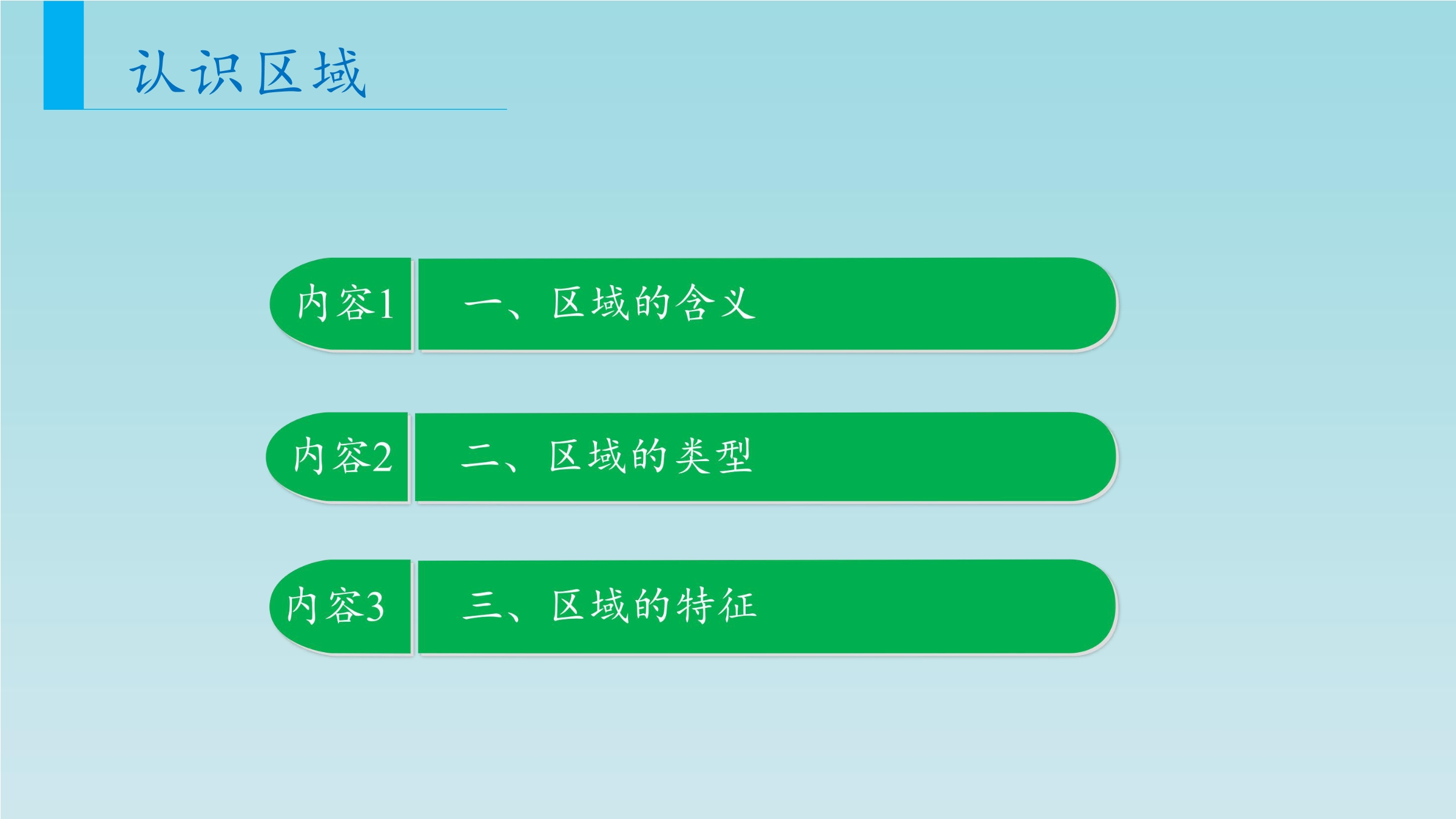 认识区域

内容1 一、区域的含义

内容2 二、区域的类型

内容3 三、区域的特征